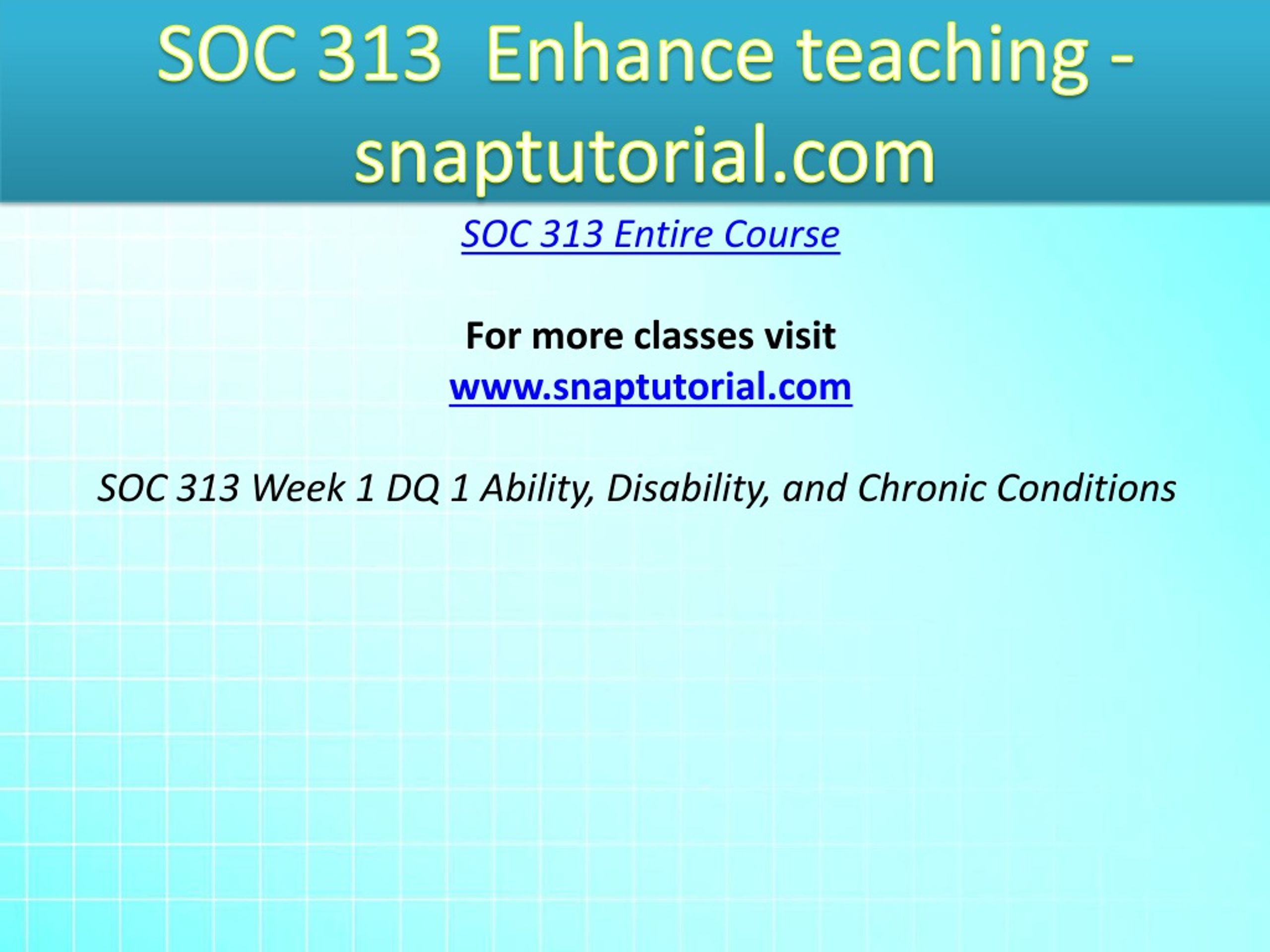 SOC 313 Enhance teaching - snaptutorial.com

SOC 313 Entire Course

For more classes visit
www.snaptutorial.com

SOC 313 Week 1 DQ 1 Ability, Disability, and Chronic Conditions